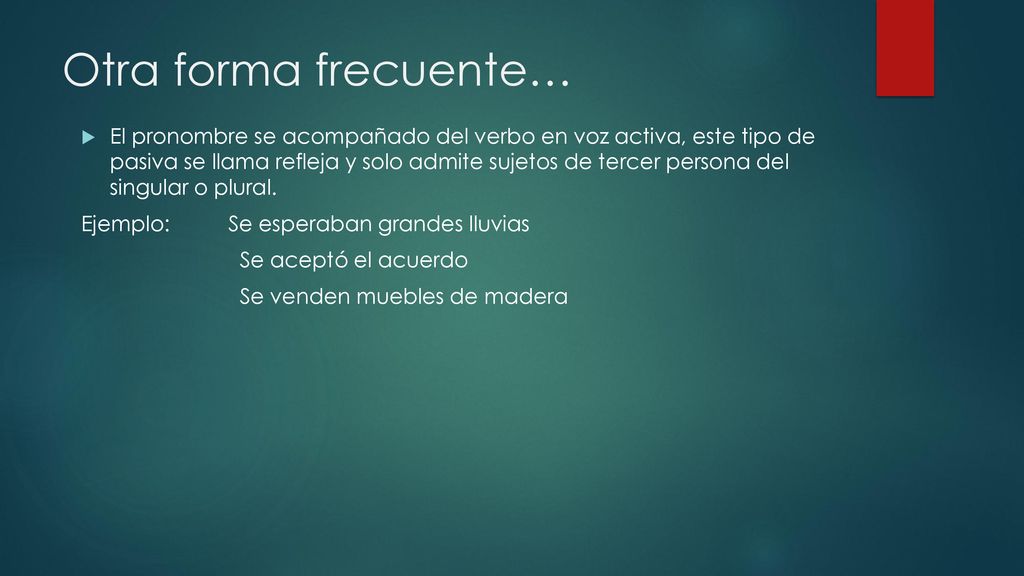 Otra forma frecuente…

El pronombre se acompañado del verbo en voz activa, este tipo de pasiva se llama refleja y solo admite sujetos de tercer persona del singular o plural.

Ejemplo: Se esperaban grandes lluvias

Se aceptó el acuerdo

Se venden muebles de madera